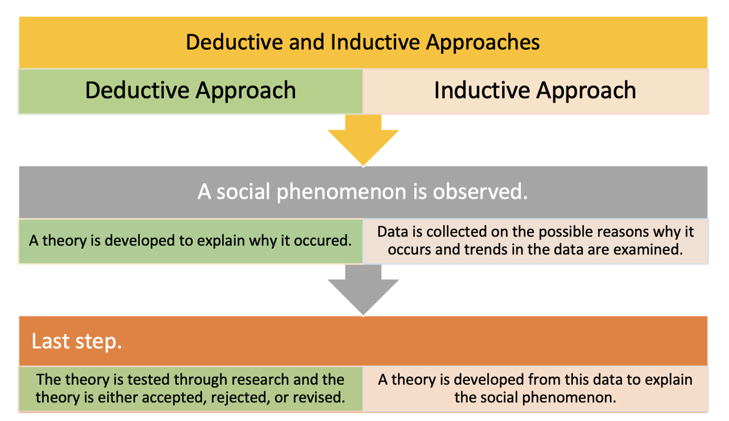 Deductive and Inductive Approaches

Deductive Approach

Inductive Approach

A social phenomenon is observed.

A theory is developed to explain why it occured.

Data is collected on the possible reasons why it occurs and trends in the data are examined.

Last step.

The theory is tested through research and the theory is either accepted, rejected, or revised.

A theory is developed from this data to explain the social phenomenon.